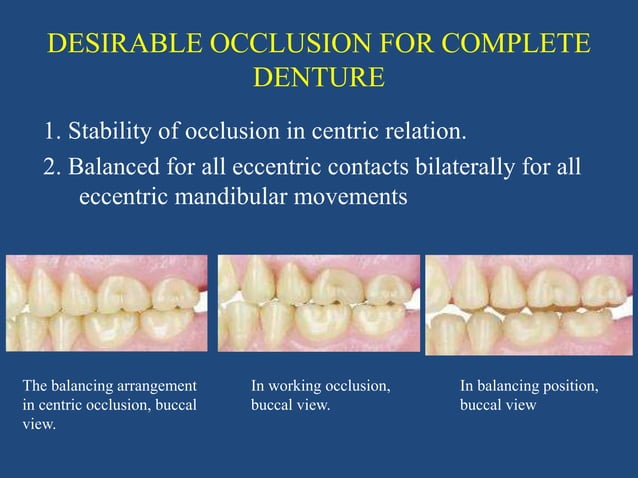 DESIRABLE OCCLUSION FOR COMPLETE DENTURE

1. Stability of occlusion in centric relation.
2. Balanced for all eccentric contacts bilaterally for all eccentric mandibular movements

The balancing arrangement in centric occlusion, buccal view.

In working occlusion, buccal view.

In balancing position, buccal view